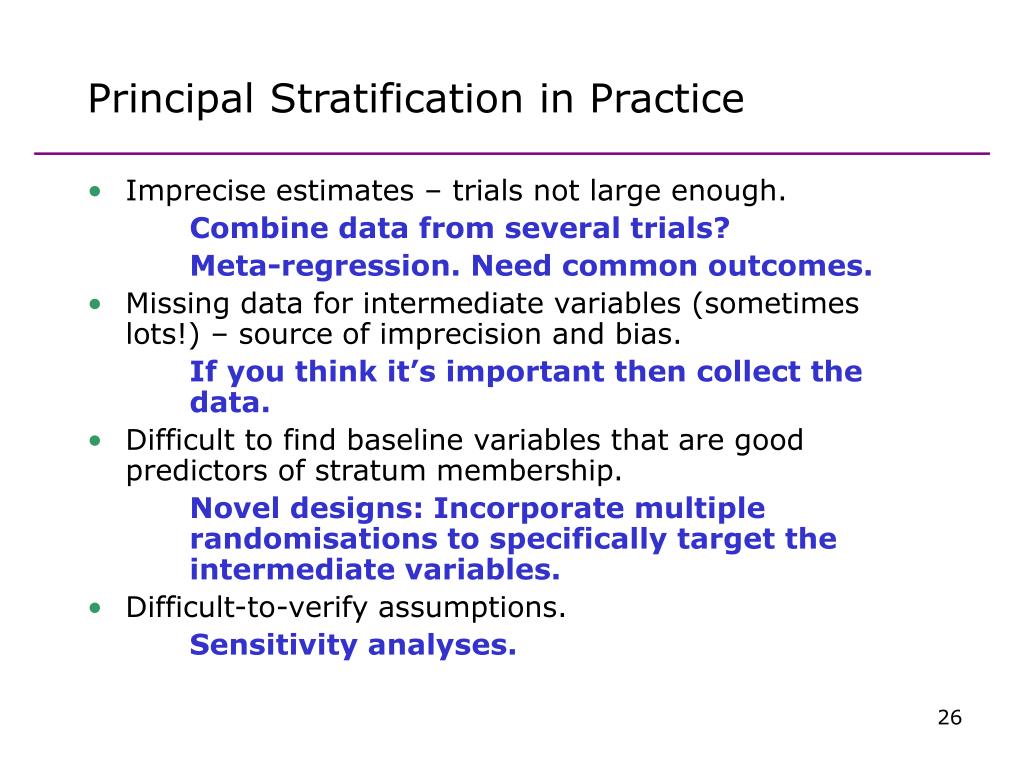 Principal Stratification in Practice

• Imprecise estimates – trials not large enough.

Combine data from several trials?

Meta-regression. Need common outcomes.

• Missing data for intermediate variables (sometimes lots!) – source of imprecision and bias.

If you think it's important then collect the data.

• Difficult to find baseline variables that are good predictors of stratum membership.

Novel designs: Incorporate multiple randomisations to specifically target the intermediate variables.

• Difficult-to-verify assumptions.

Sensitivity analyses.

26